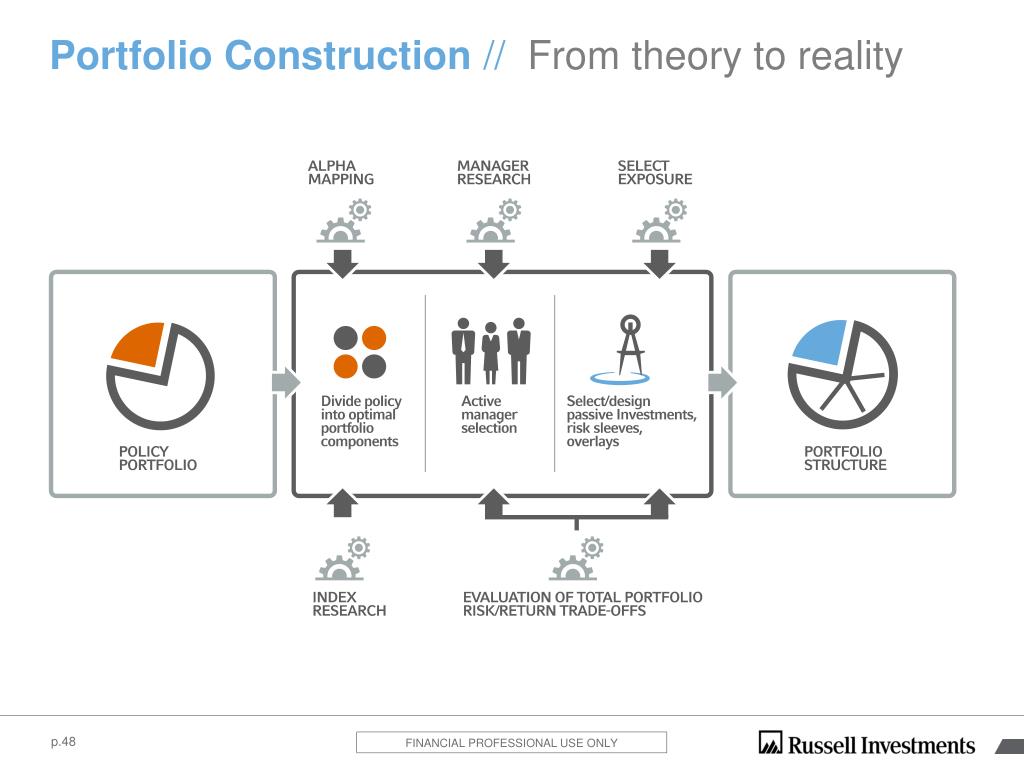 Portfolio Construction // From theory to reality

ALPHA MAPPING

MANAGER RESEARCH

SELECT EXPOSURE

POLICY PORTFOLIO

Divide policy into optimal portfolio components

Active manager selection

Select/design passive Investments, risk sleeves, overlays

PORTFOLIO STRUCTURE

INDEX RESEARCH

EVALUATION OF TOTAL PORTFOLIO RISK/RETURN TRADE-OFFS

p.48

FINANCIAL PROFESSIONAL USE ONLY

Russell Investments